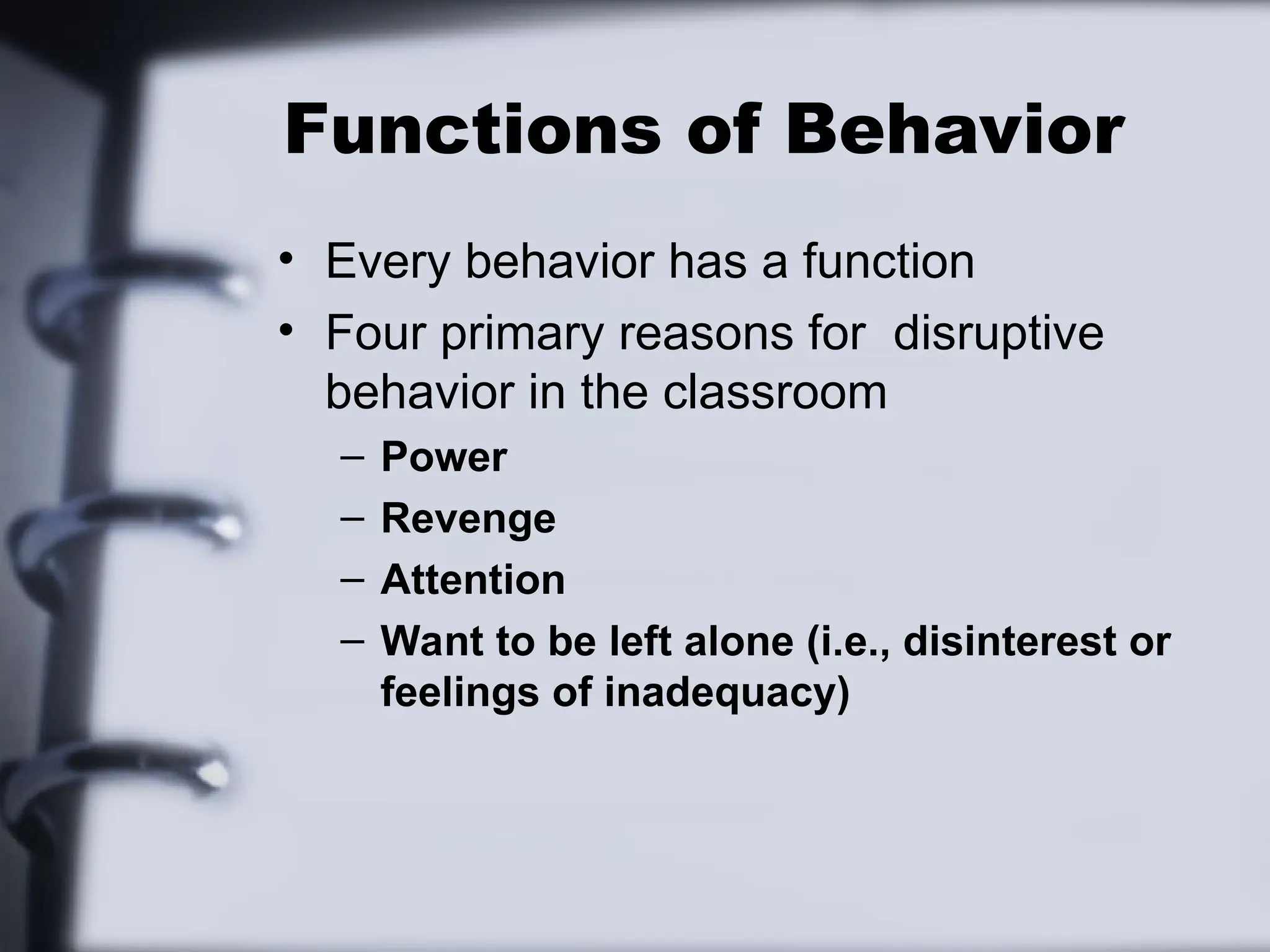 Functions of Behavior

• Every behavior has a function
• Four primary reasons for disruptive behavior in the classroom
– Power
– Revenge
– Attention
– Want to be left alone (i.e., disinterest or feelings of inadequacy)